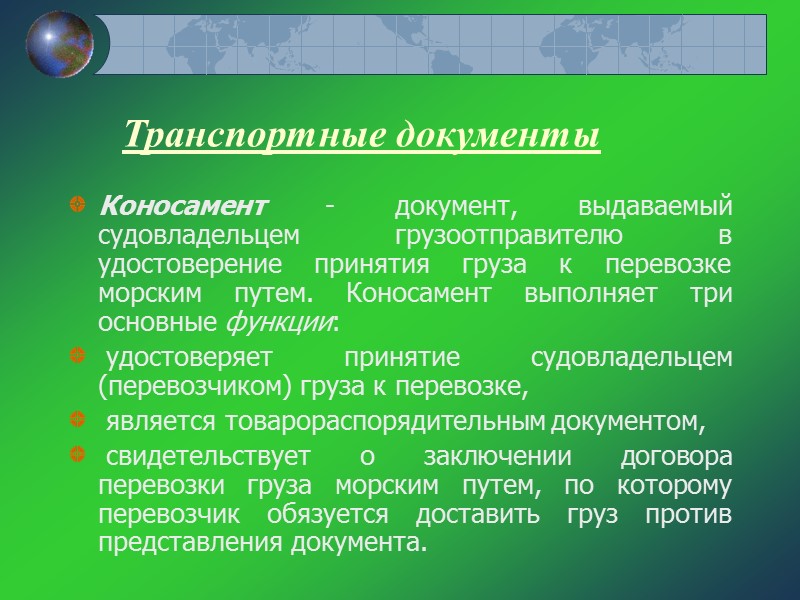 Транспортные документы

Коносамент - документ, выдаваемый судовладельцем грузоотправителю в удостоверение принятия груза к перевозке морским путем. Коносамент выполняет три основные функции:

удостоверяет принятие судовладельцем (перевозчиком) груза к перевозке,

является товарораспорядительным документом,

свидетельствует о заключении договора перевозки груза морским путем, по которому перевозчик обязуется доставить груз против представления документа.